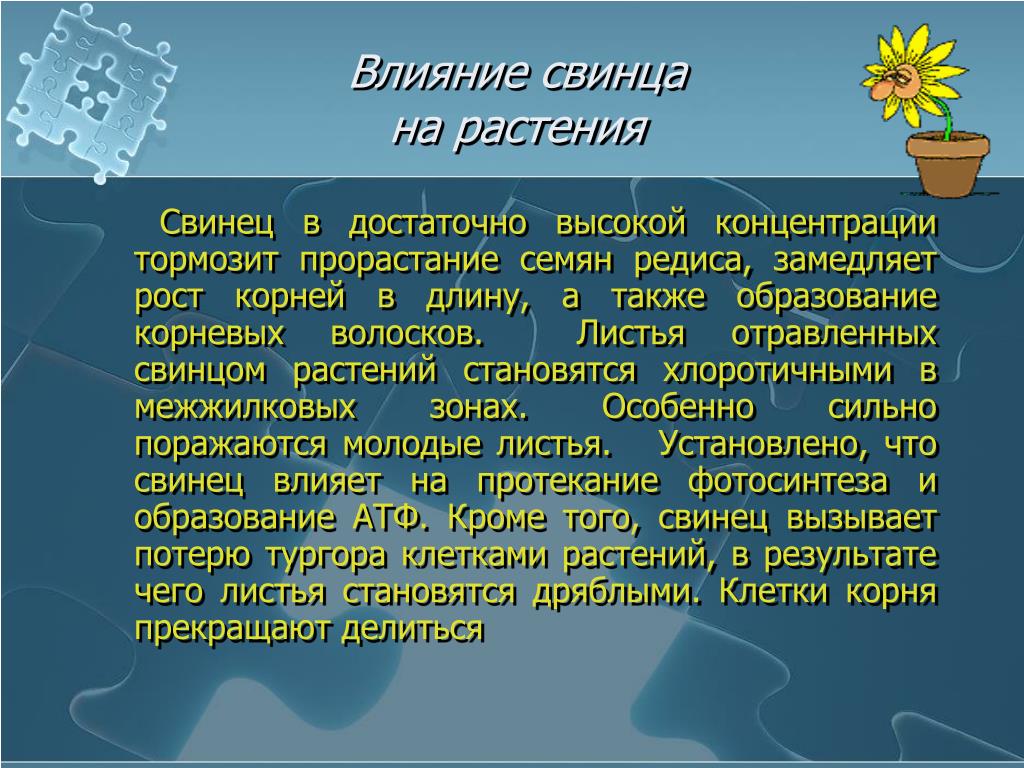 Влияние свинца на растения

Свинец в достаточно высокой концентрации тормозит прорастание семян редиса, замедляет рост корней в длину, а также образование корневых волосков. Листья отравленных свинцом растений становятся хлоротичными в межжилковых зонах. Особенно сильно поражаются молодые листья. Установлено, что свинец влияет на протекание фотосинтеза и образование АТФ. Кроме того, свинец вызывает потерю тургора клетками растений, в результате чего листья становятся дряблыми. Клетки корня прекращают делиться